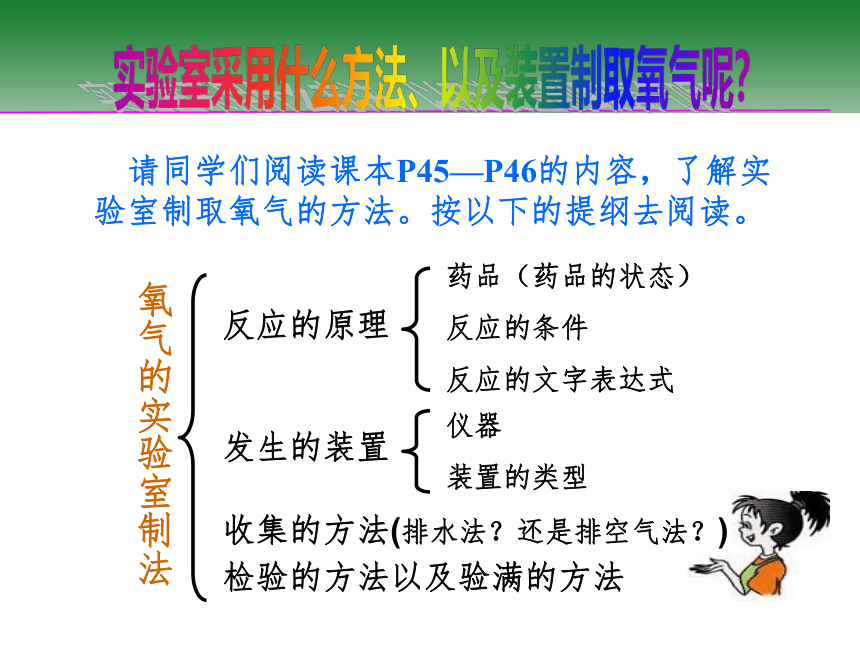 实验室采用什么方法、以及装置制取氧气呢?

请同学们阅读课本P45—P46的内容，了解实验室制取氧气的方法。按以下的提纲去阅读。

氧气的实验室制法

反应的原理
药品（药品的状态）
反应的条件
反应的文字表达式

发生的装置
仪器
装置的类型

收集的方法(排水法？还是排空气法？)

检验的方法以及验满的方法